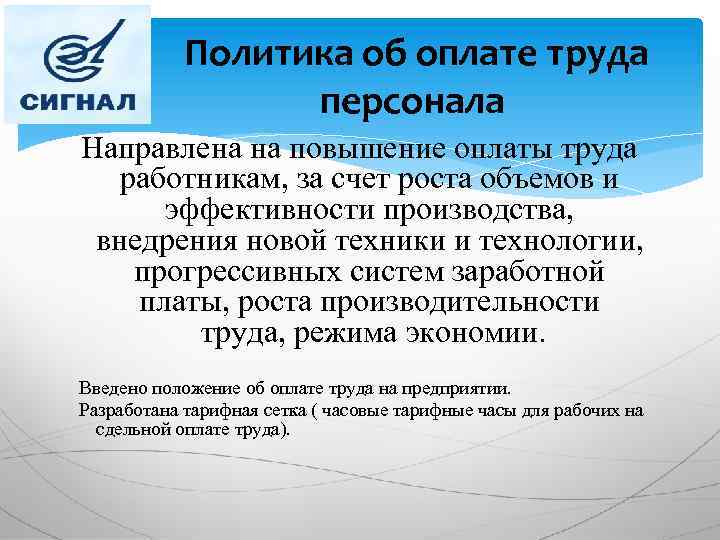 СИГНАЛ

Политика об оплате труда персонала

Направлена на повышение оплаты труда работникам, за счет роста объемов и эффективности производства, внедрения новой техники и технологии, прогрессивных систем заработной платы, роста производительности труда, режима экономии.

Введено положение об оплате труда на предприятии.

Разработана тарифная сетка ( часовые тарифные часы для рабочих на сдельной оплате труда).